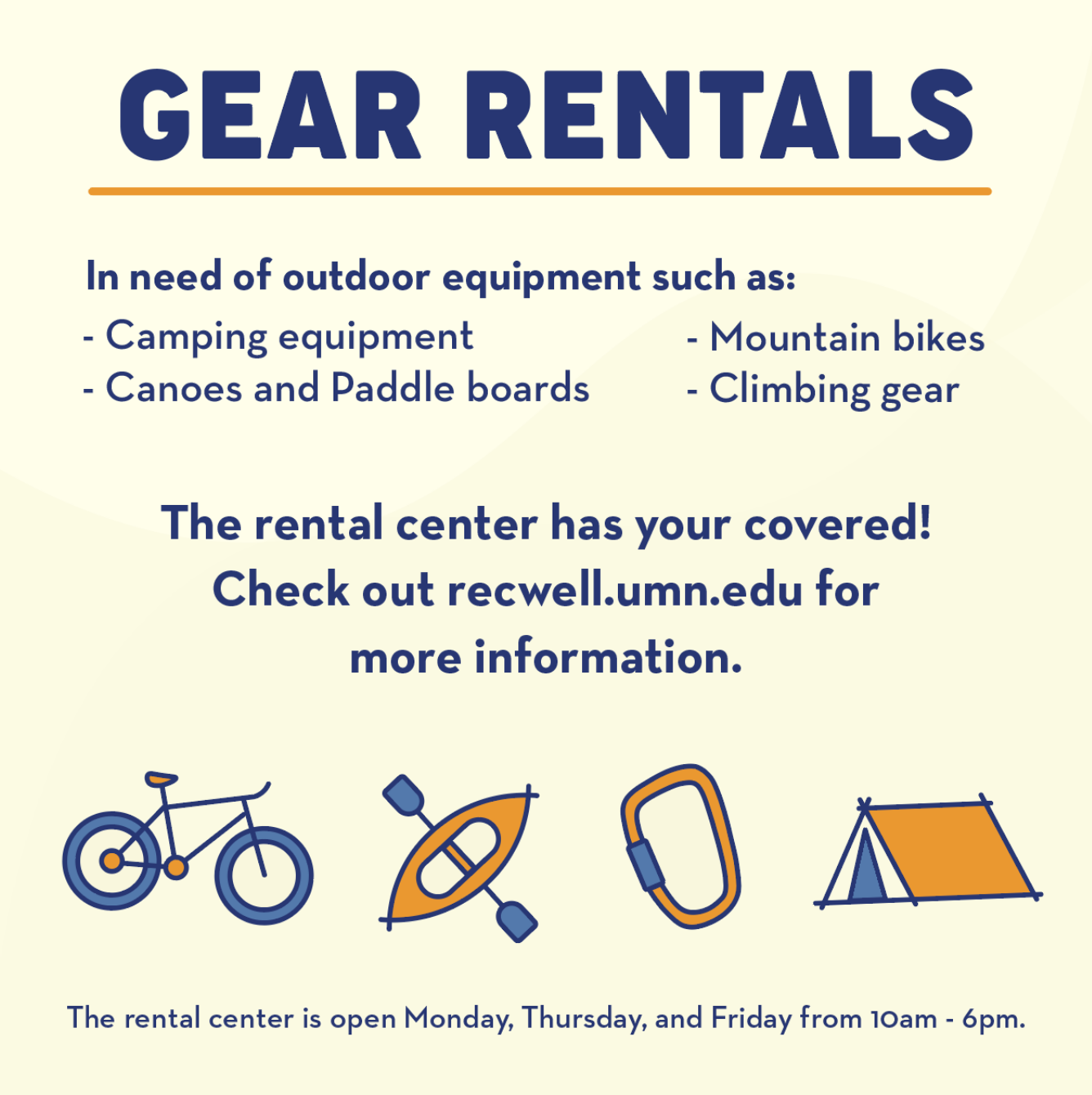 GEAR RENTALS

In need of outdoor equipment such as:
- Camping equipment
- Canoes and Paddle boards

- Mountain bikes
- Climbing gear

The rental center has your covered! Check out recwell.umn.edu for more information.

The rental center is open Monday, Thursday, and Friday from 10am - 6pm.